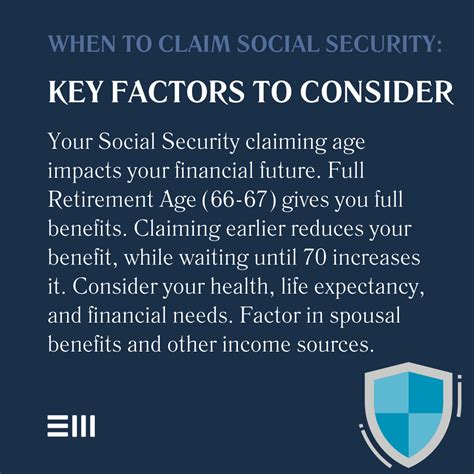 WHEN TO CLAIM SOCIAL SECURITY:

KEY FACTORS TO CONSIDER

Your Social Security claiming age impacts your financial future. Full Retirement Age (66-67) gives you full benefits. Claiming earlier reduces your benefit, while waiting until 70 increases it. Consider your health, life expectancy, and financial needs. Factor in spousal benefits and other income sources.